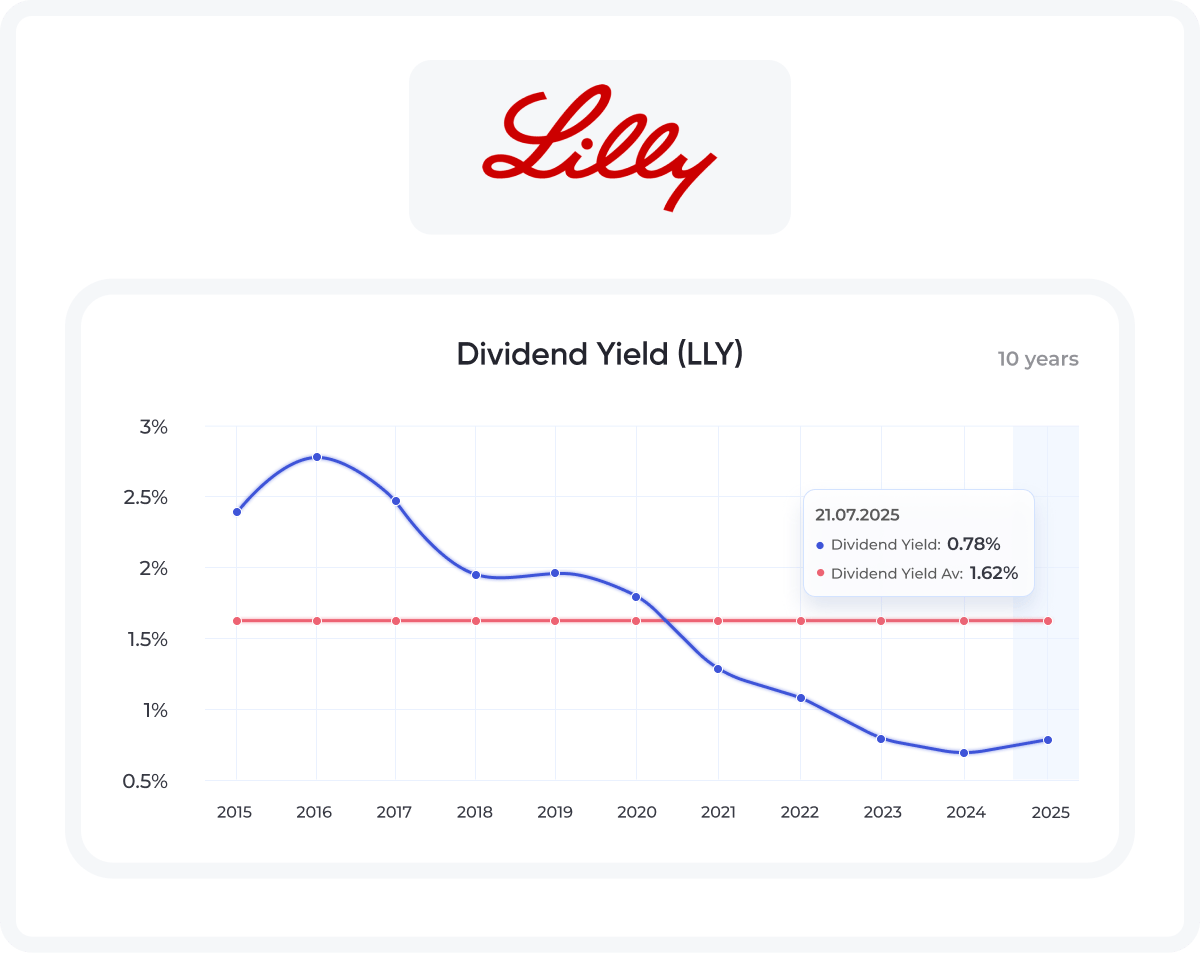 Lilly

Dividend Yield (LLY)

10 years

3%
2.5%
2%
1.5%
1%
0.5%

21.07.2025
Dividend Yield: 0.78%
Dividend Yield Av: 1.62%

2015 2016 2017 2018 2019 2020 2021 2022 2023 2024 2025